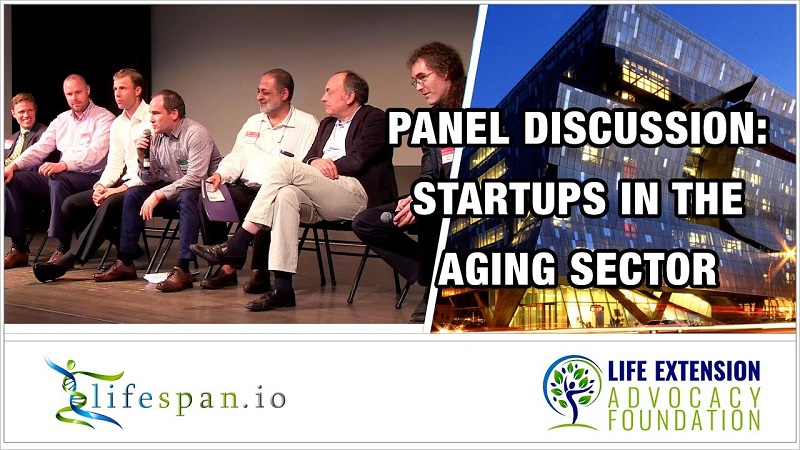 PANEL DISCUSSION: STARTUPS IN THE AGING SECTOR

lifespan.io

LIFE EXTENSION ADVOCACY FOUNDATION